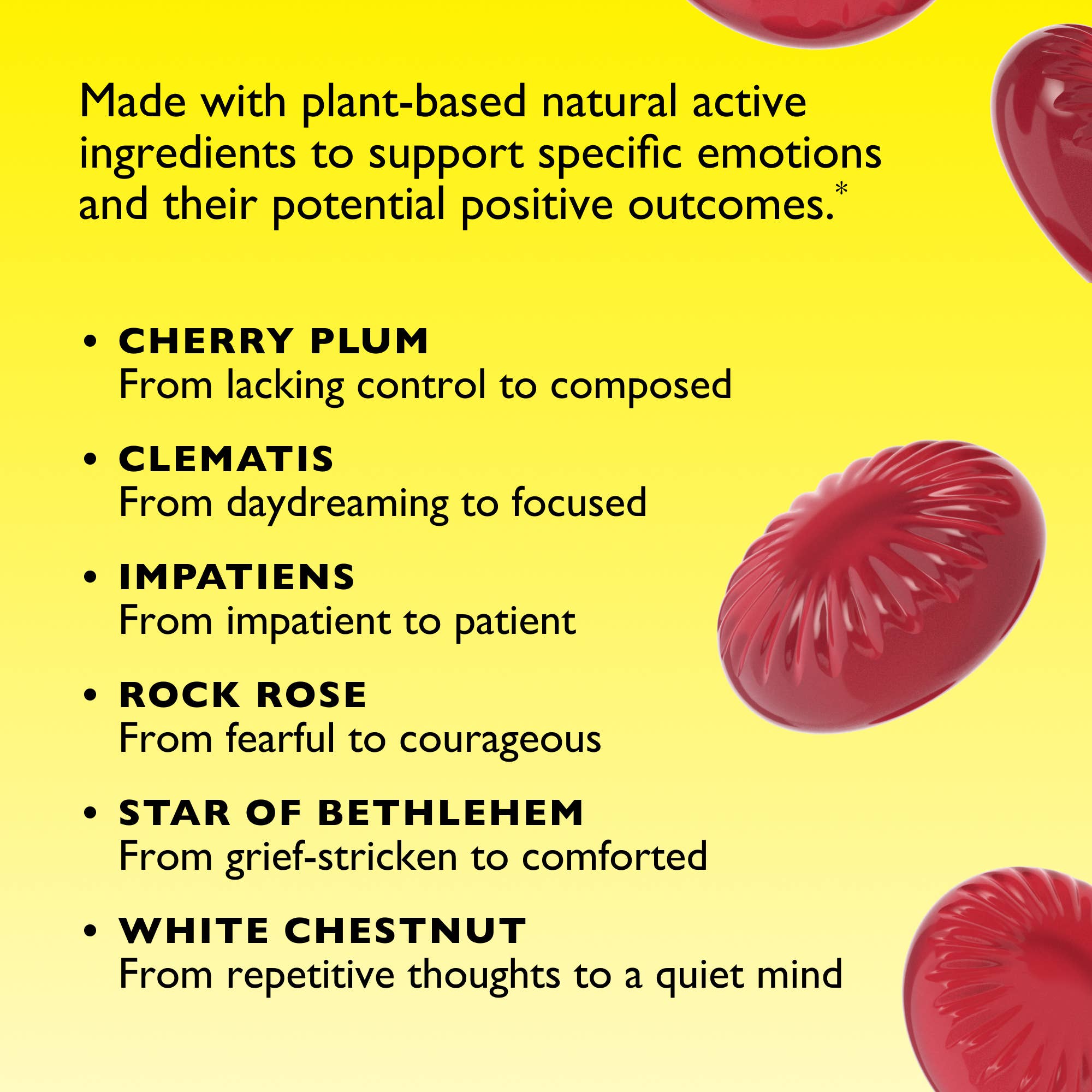 Made with plant-based natural active ingredients to support specific emotions and their potential positive outcomes.*

• CHERRY PLUM
From lacking control to composed

• CLEMATIS
From daydreaming to focused

• IMPATIENS
From impatient to patient

• ROCK ROSE
From fearful to courageous

• STAR OF BETHLEHEM
From grief-stricken to comforted

• WHITE CHESTNUT
From repetitive thoughts to a quiet mind